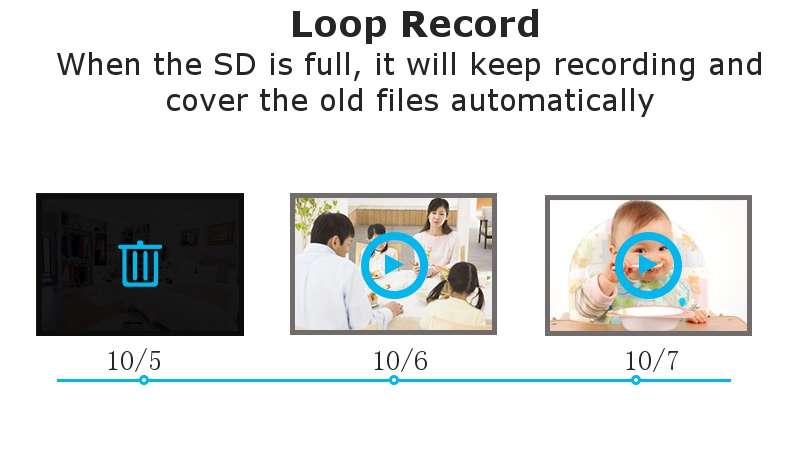 Loop Record
When the SD is full, it will keep recording and cover the old files automatically

10/5

10/6

10/7